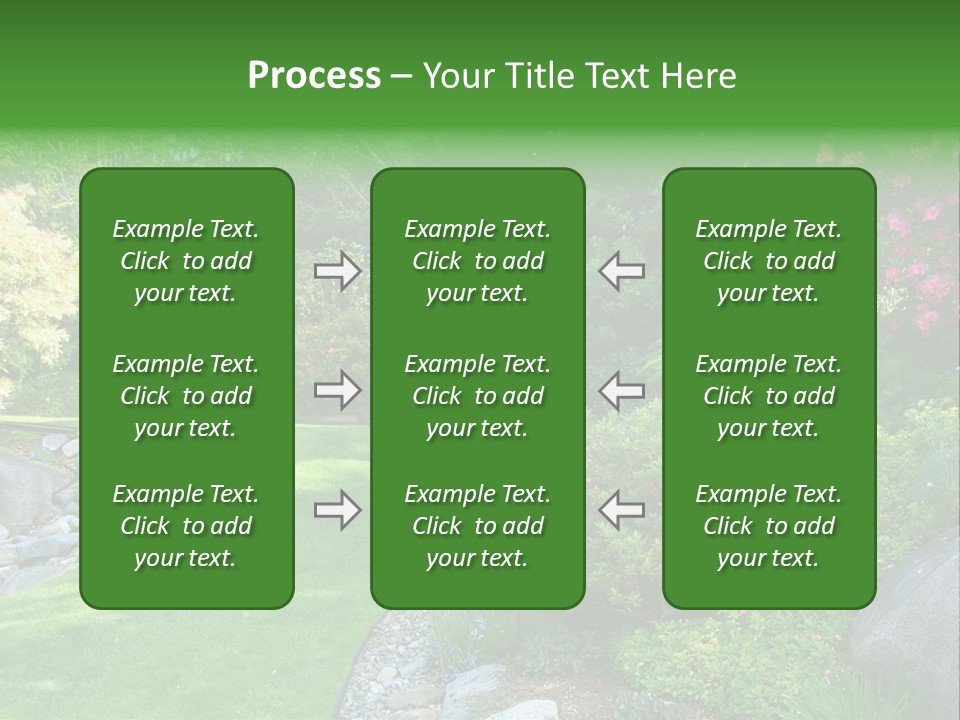 Process – Your Title Text Here

Example Text. Click to add your text.

Example Text. Click to add your text.

Example Text. Click to add your text.

Example Text. Click to add your text.

Example Text. Click to add your text.

Example Text. Click to add your text.

Example Text. Click to add your text.

Example Text. Click to add your text.

Example Text. Click to add your text.